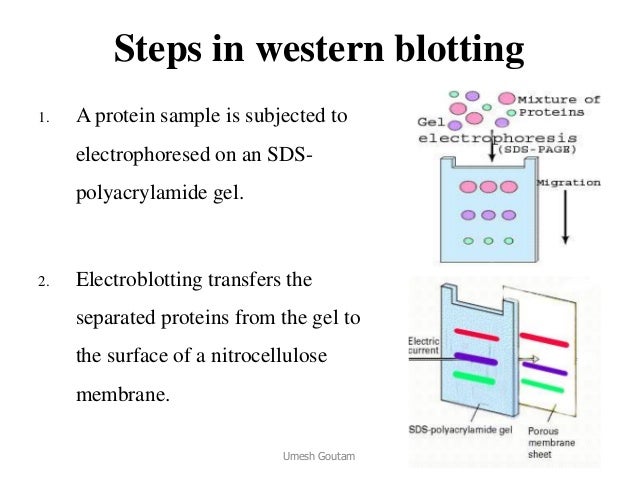 Steps in western blotting

1. A protein sample is subjected to electrophoresed on an SDS-polyacrylamide gel.

2. Electroblotting transfers the separated proteins from the gel to the surface of a nitrocellulose membrane.

Mixture of Proteins

Gel electrophoresis (SDS-PAGE)

Migration

Electric current

SDS-polyacrylamide gel

Porous membrane sheet

Umesh Goutam